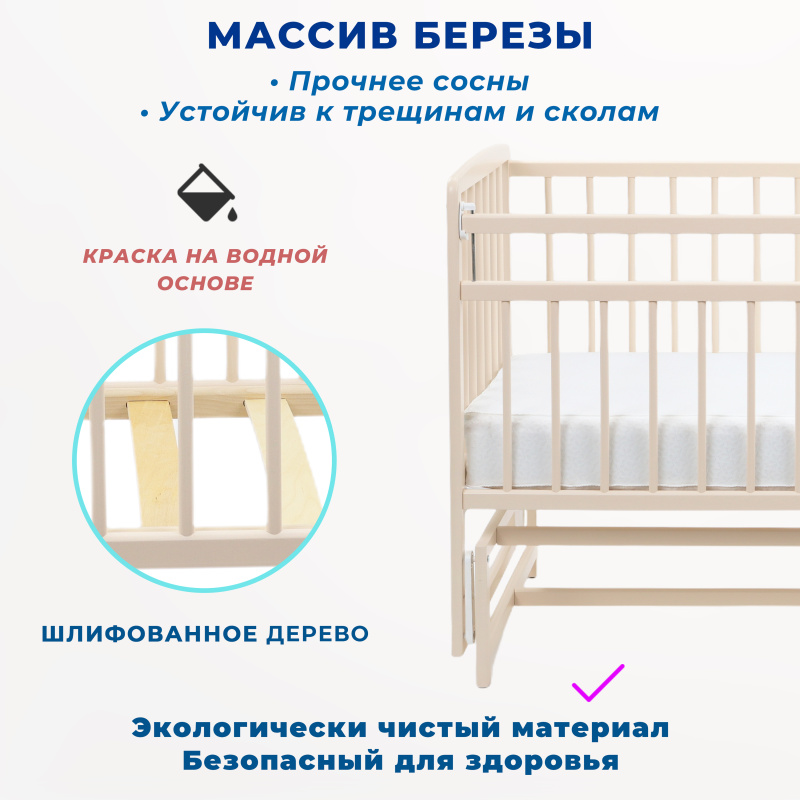 МАССИВ БЕРЕЗЫ
• Прочнее сосны
• Устойчив к трещинам и сколам

КРАСКА НА ВОДНОЙ ОСНОВЕ

ШЛИФОВАННОЕ ДЕРЕВО

Экологически чистый материал
Безопасный для здоровья